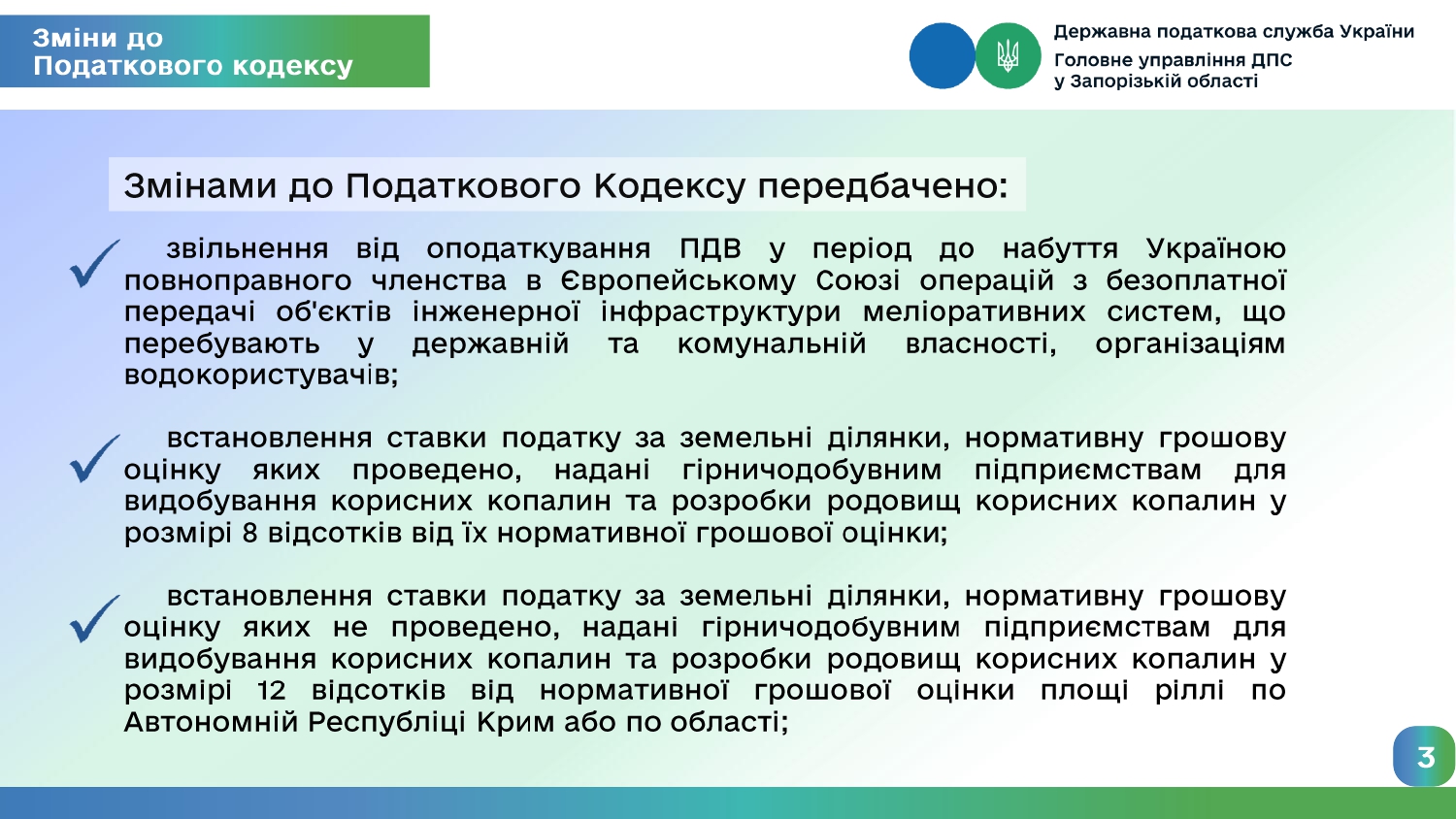 Зміни до Податкового кодексу

Державна податкова служба України
Головне управління ДПС у Запорізькій області

Змінами до Податкового Кодексу передбачено:

звільнення від оподаткування ПДВ у період до набуття Україною повноправного членства в Європейському Союзі операцій з безоплатної передачі об'єктів інженерної інфраструктури меліоративних систем, що перебувають у державній та комунальній власності, організаціям водокористувачів;

встановлення ставки податку за земельні ділянки, нормативну грошову оцінку яких проведено, надані гірничодобувним підприємствам для видобування корисних копалин та розробки родовищ корисних копалин у розмірі 8 відсотків від їх нормативної грошової оцінки;

встановлення ставки податку за земельні ділянки, нормативну грошову оцінку яких не проведено, надані гірничодобувним підприємствам для видобування корисних копалин та розробки родовищ корисних копалин у розмірі 12 відсотків від нормативної грошової оцінки площі ріллі по Автономній Республіці Крим або по області;

3